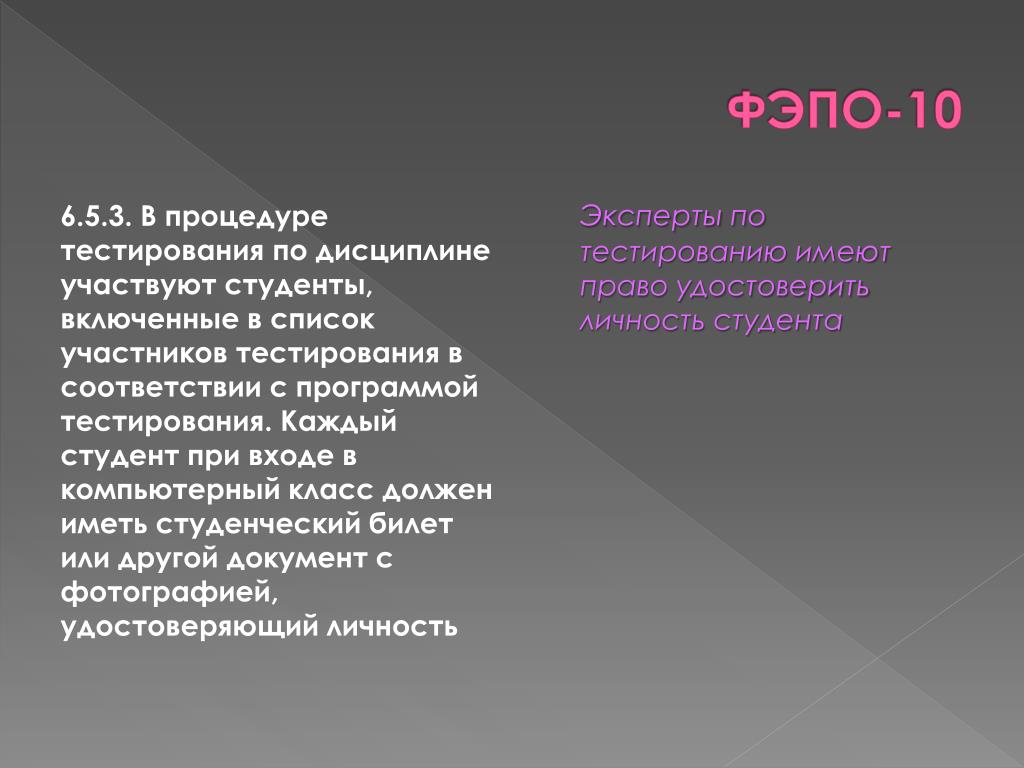 ФЭПО-10

6.5.3. В процедуре тестирования по дисциплине участвуют студенты, включенные в список участников тестирования в соответствии с программой тестирования. Каждый студент при входе в компьютерный класс должен иметь студенческий билет или другой документ с фотографией, удостоверяющий личность

Эксперты по тестированию имеют право удостоверить личность студента